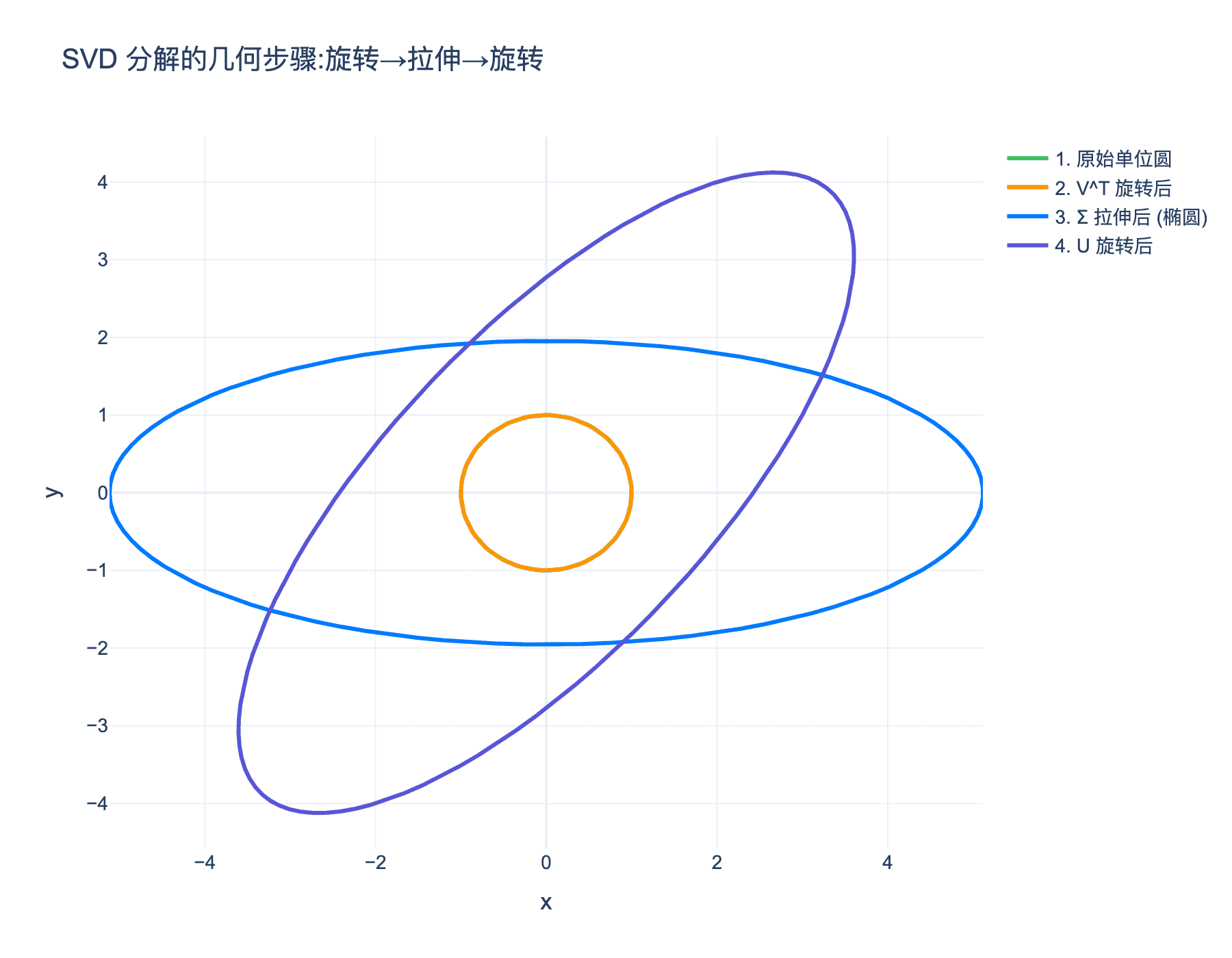 SVD 分解的几何步骤:旋转→拉伸→旋转

1. 原始单位圆
2. V^T 旋转后
3. Σ 拉伸后 (椭圆)
4. U 旋转后

4
3
2
1
0
−1
−2
−3
−4

y

−4
−2
0
2
4

x